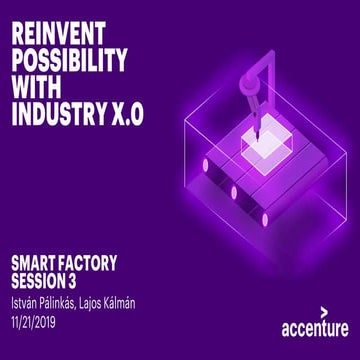 REINVENT POSSIBILITY WITH INDUSTRY X.0

SMART FACTORY SESSION 3

István Pálinkás, Lajos Kálmán

11/21/2019

accenture